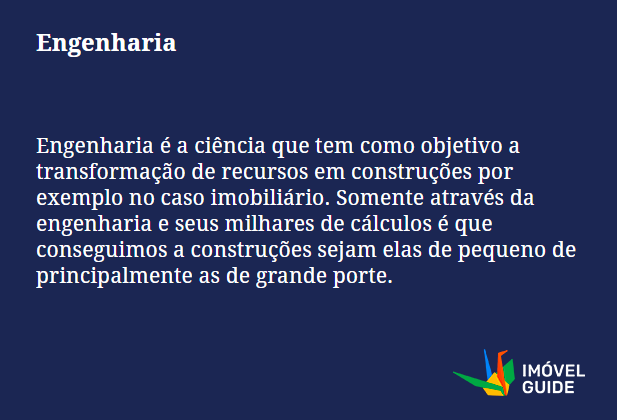 Engenharia

Engenharia é a ciência que tem como objetivo a transformação de recursos em construções por exemplo no caso imobiliário. Somente através da engenharia e seus milhares de cálculos é que conseguimos a construções sejam elas de pequeno de principalmente as de grande porte.

IMÓVEL GUIDE